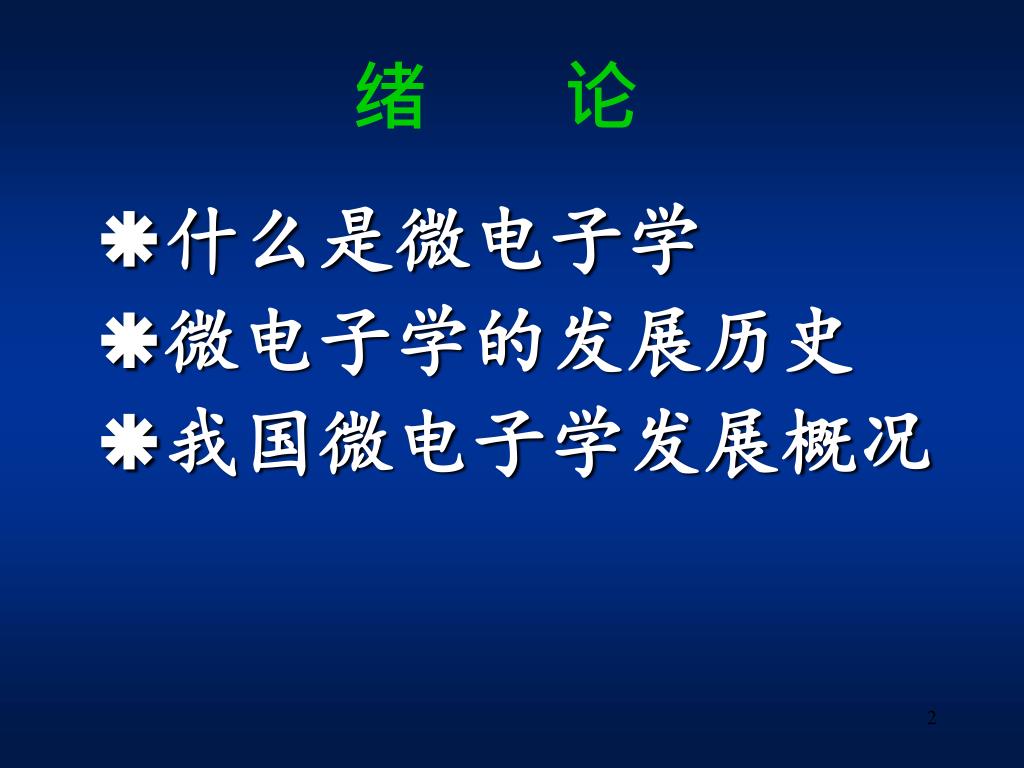 绪　论

❋什么是微电子学
❋微电子学的发展历史
❋我国微电子学发展概况

2